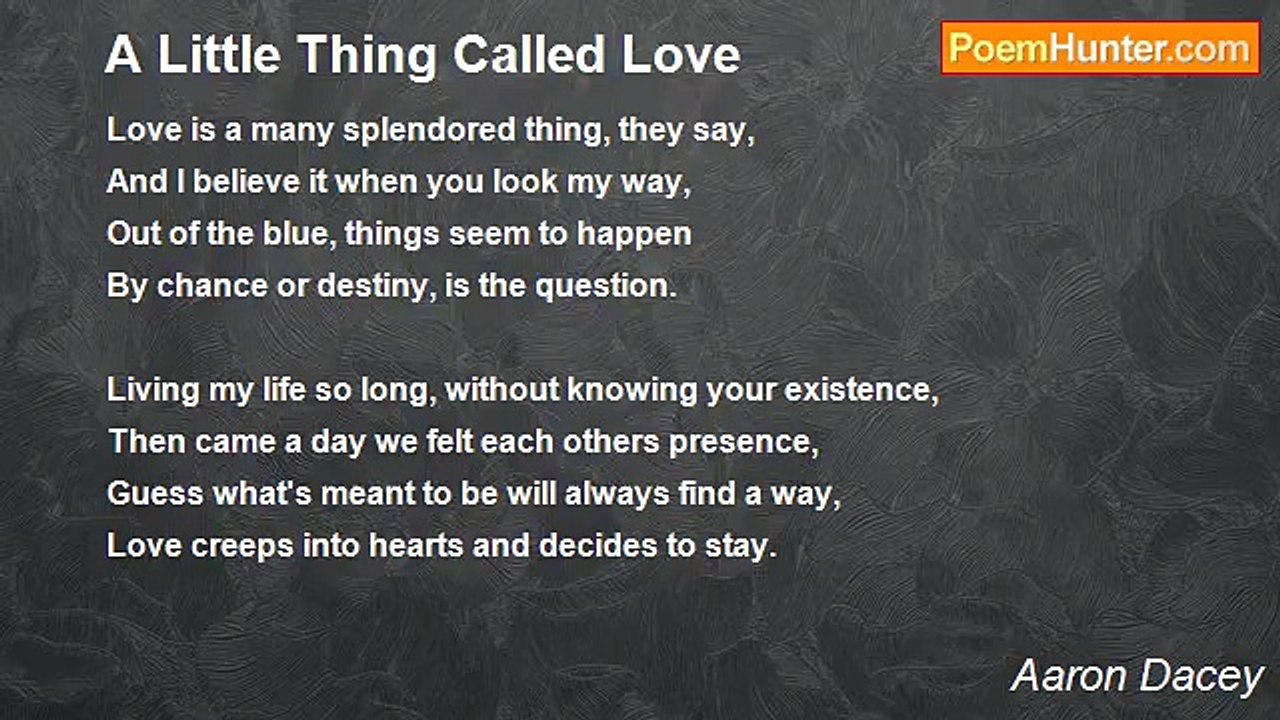 A Little Thing Called Love

PoemHunter.com

Love is a many splendored thing, they say,
And I believe it when you look my way,
Out of the blue, things seem to happen
By chance or destiny, is the question.

Living my life so long, without knowing your existence,
Then came a day we felt each others presence,
Guess what's meant to be will always find a way,
Love creeps into hearts and decides to stay.

Aaron Dacey